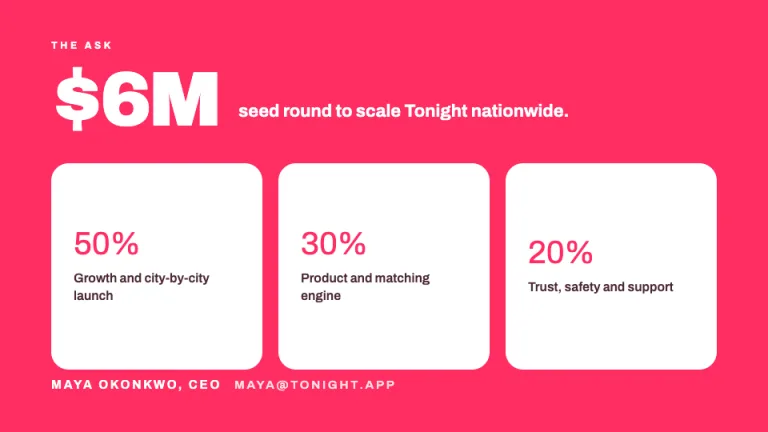 THE ASK

$6M seed round to scale Tonight nationwide.

50%
Growth and city-by-city launch

30%
Product and matching engine

20%
Trust, safety and support

MAYA OKONKWO, CEO MAYA@TONIGHT.APP